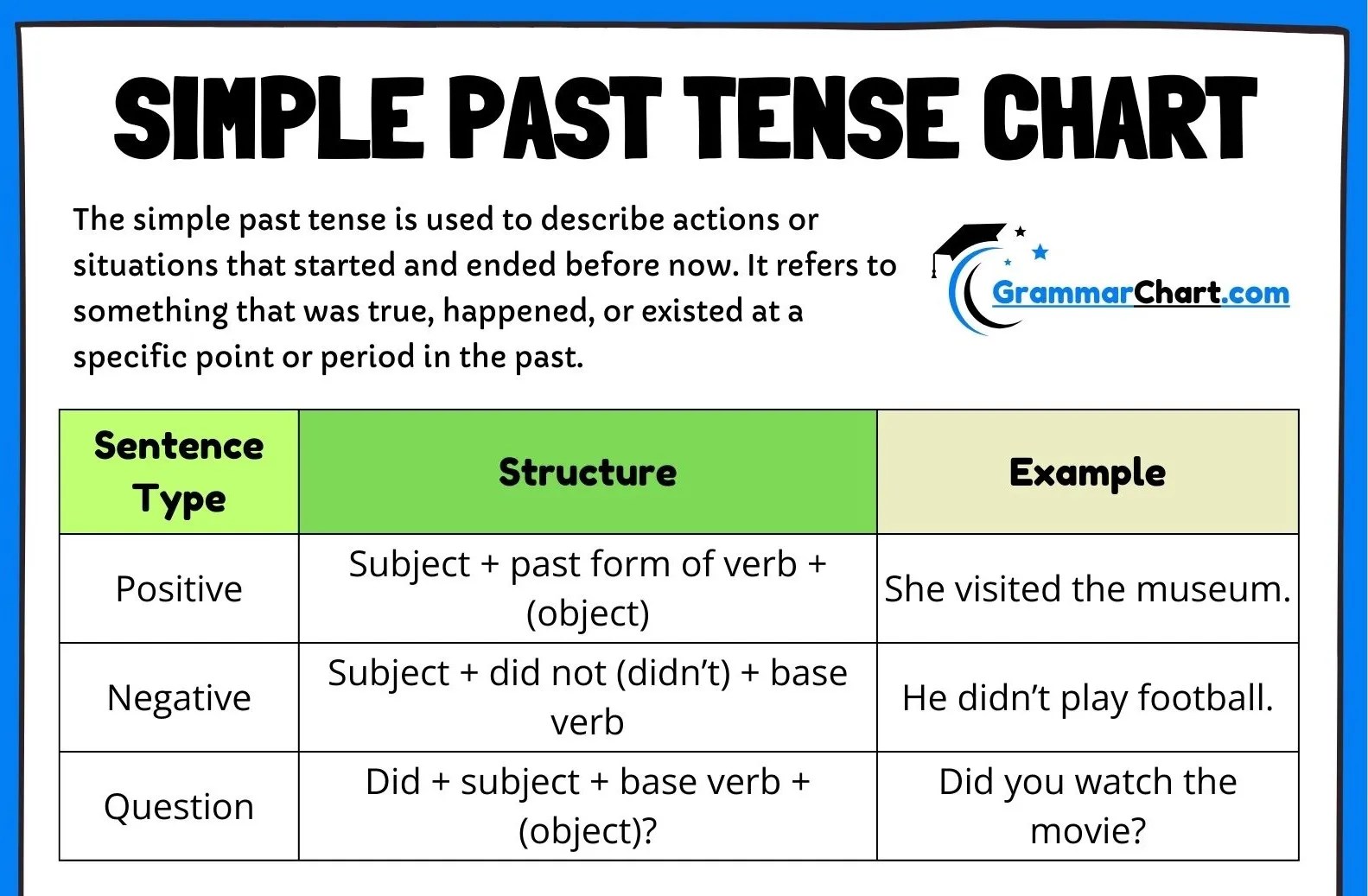 SIMPLE PAST TENSE CHART

The simple past tense is used to describe actions or situations that started and ended before now. It refers to something that was true, happened, or existed at a specific point or period in the past.

GrammarChart.com

| Sentence Type | Structure | Example |
|---|---|---|
| Positive | Subject + past form of verb + (object) | She visited the museum. |
| Negative | Subject + did not (didn't) + base verb | He didn't play football. |
| Question | Did + subject + base verb + (object)? | Did you watch the movie? |